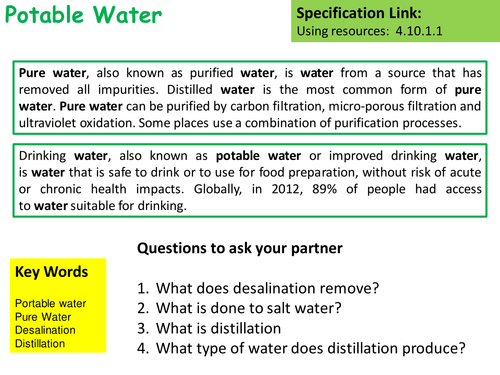 Potable Water

Specification Link:
Using resources: 4.10.1.1

Pure water, also known as purified water, is water from a source that has removed all impurities. Distilled water is the most common form of pure water. Pure water can be purified by carbon filtration, micro-porous filtration and ultraviolet oxidation. Some places use a combination of purification processes.

Drinking water, also known as potable water or improved drinking water, is water that is safe to drink or to use for food preparation, without risk of acute or chronic health impacts. Globally, in 2012, 89% of people had access to water suitable for drinking.

Key Words

Portable water
Pure Water
Desalination
Distillation

Questions to ask your partner

1. What does desalination remove?
2. What is done to salt water?
3. What is distillation
4. What type of water does distillation produce?